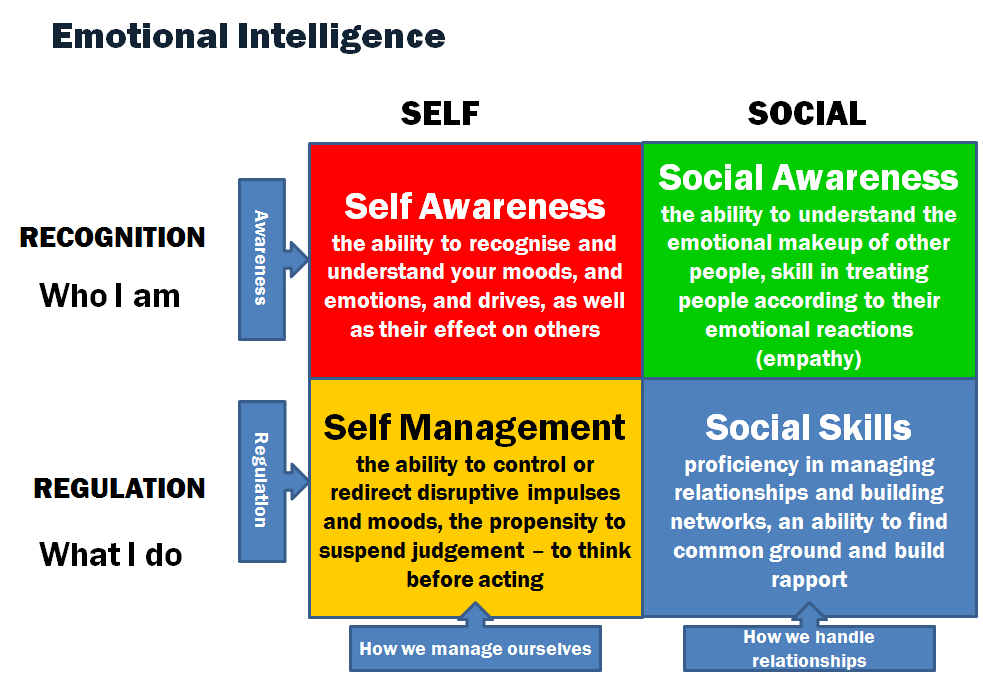 Emotional Intelligence

SELF

SOCIAL

RECOGNITION

Who I am

Awareness

Self Awareness
the ability to recognise and understand your moods, and emotions, and drives, as well as their effect on others

Social Awareness
the ability to understand the emotional makeup of other people, skill in treating people according to their emotional reactions (empathy)

REGULATION

What I do

Regulation

Self Management
the ability to control or redirect disruptive impulses and moods, the propensity to suspend judgement – to think before acting

Social Skills
proficiency in managing relationships and building networks, an ability to find common ground and build rapport

How we manage ourselves

How we handle relationships